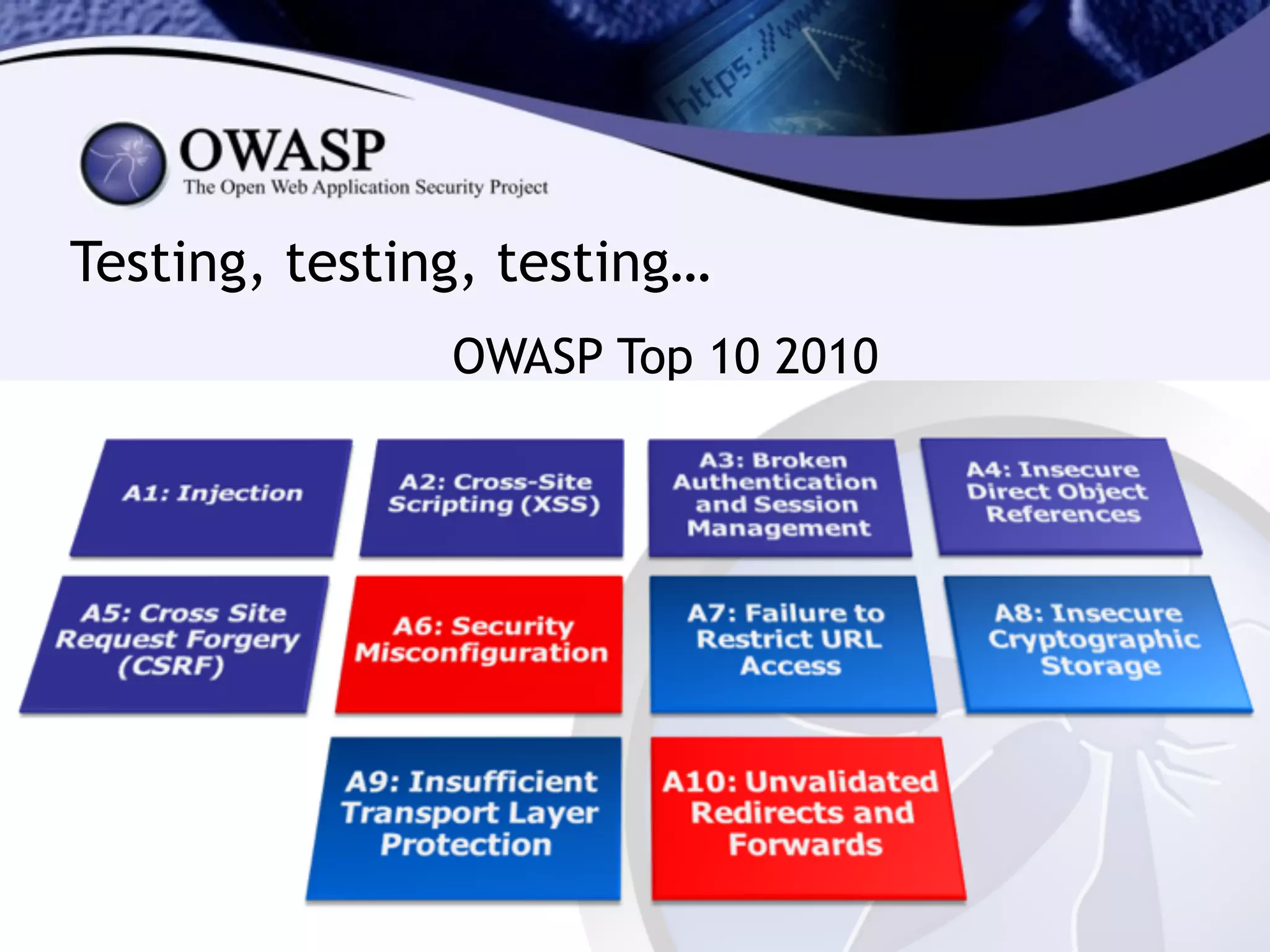 https://www

OWASP
The Open Web Application Security Project

Testing, testing, testing…

OWASP Top 10 2010

A1: Injection

A2: Cross-Site Scripting (XSS)

A3: Broken Authentication and Session Management

A4: Insecure Direct Object References

A5: Cross Site Request Forgery (CSRF)

A6: Security Misconfiguration

A7: Failure to Restrict URL Access

A8: Insecure Cryptographic Storage

A9: Insufficient Transport Layer Protection

A10: Unvalidated Redirects and Forwards